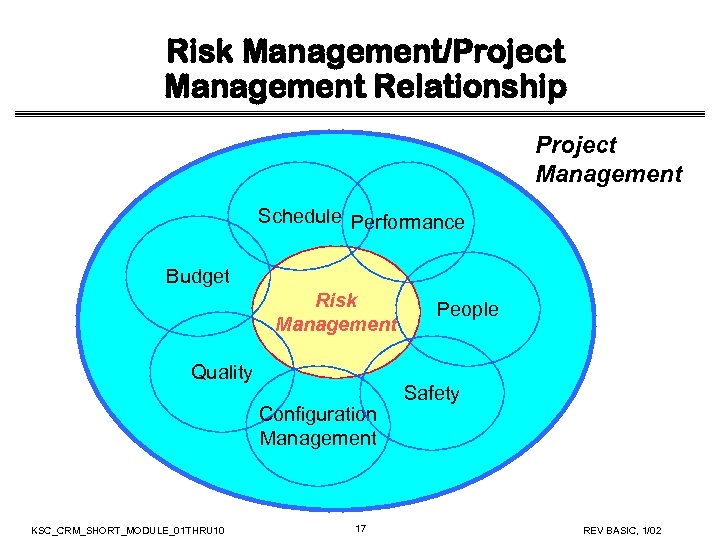 Risk Management/Project Management Relationship

Project Management

Schedule

Performance

Budget

Risk Management

People

Quality

Safety

Configuration Management

KSC_CRM_SHORT_MODULE_01THRU10

17

REV BASIC, 1/02